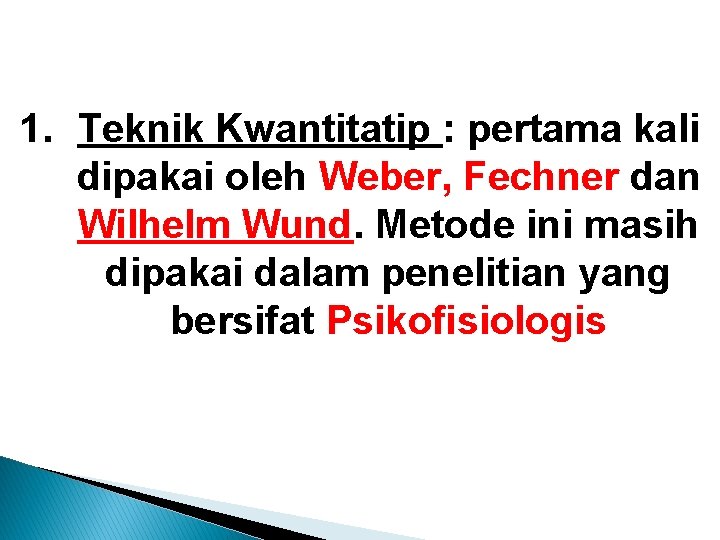 1. Teknik Kwantitatip : pertama kali dipakai oleh Weber, Fechner dan Wilhelm Wund. Metode ini masih dipakai dalam penelitian yang bersifat Psikofisiologis